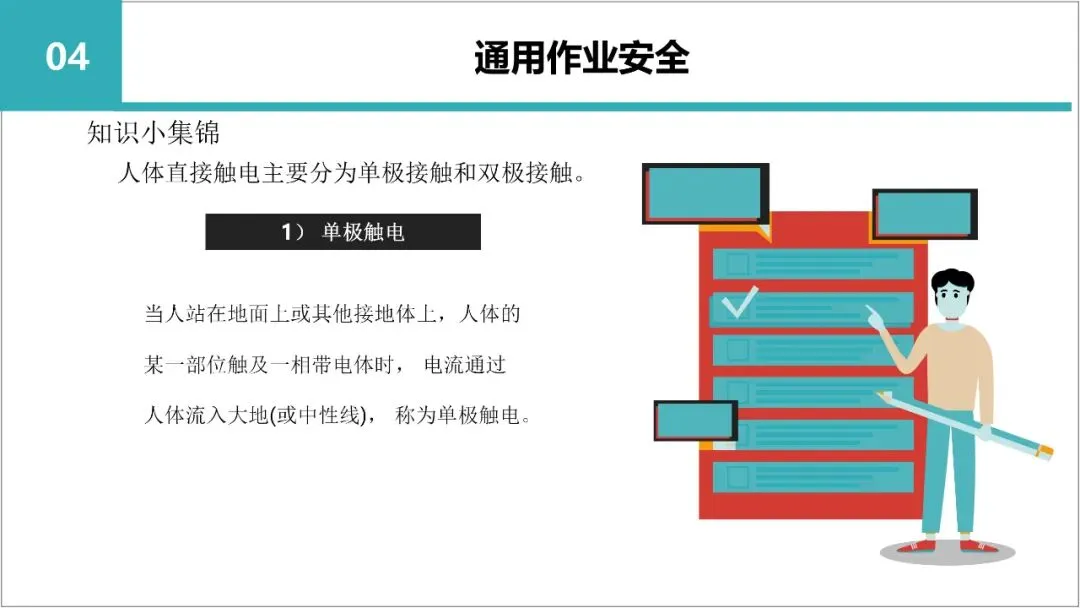 04

通用作业安全

知识小集锦

人体直接触电主要分为单极接触和双极接触。

1） 单极触电

当人站在地面上或其他接地体上，人体的某一部位触及一相带电体时， 电流通过人体流入大地(或中性线)， 称为单极触电。